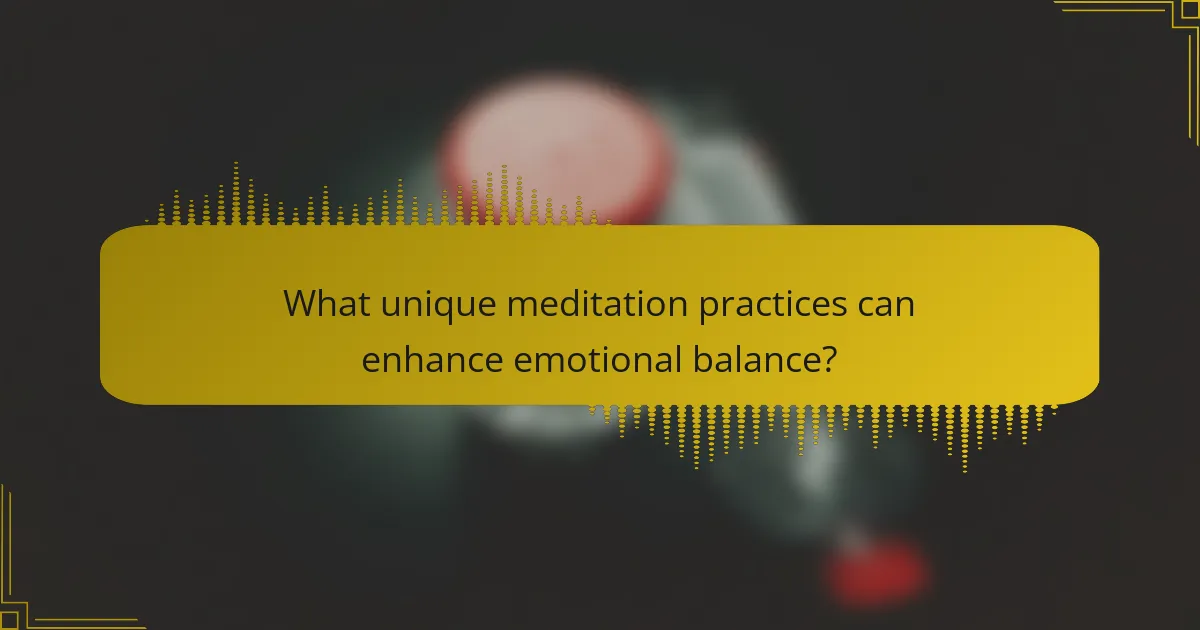 What unique meditation practices can enhance emotional balance?